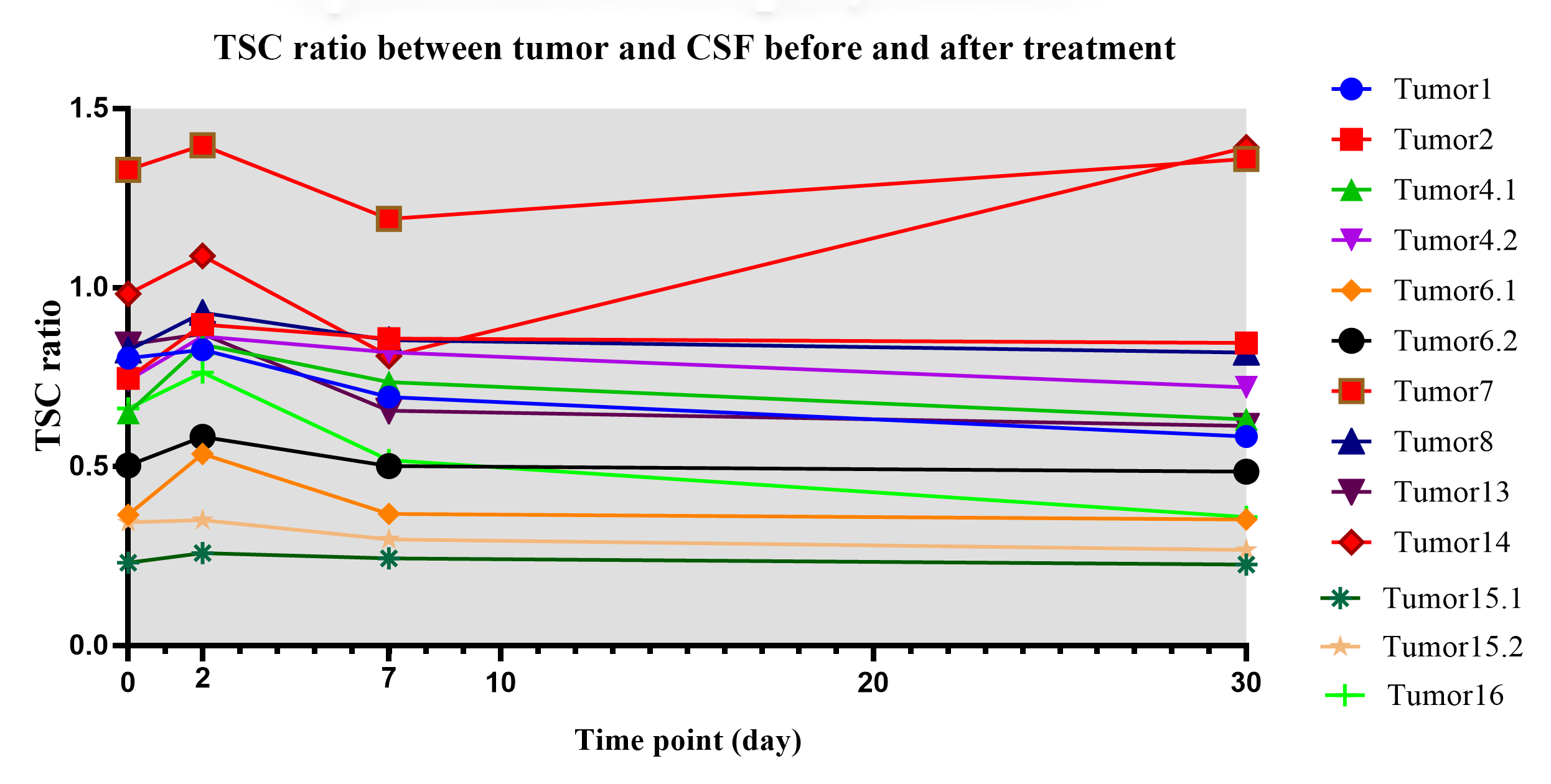 TSC ratio between tumor and CSF before and after treatment

TSC ratio

1.5
1.0
0.5
0.0

0
2
7
10
20
30

Time point (day)

Tumor1
Tumor2
Tumor4.1
Tumor4.2
Tumor6.1
Tumor6.2
Tumor7
Tumor8
Tumor13
Tumor14
Tumor15.1
Tumor15.2
Tumor16